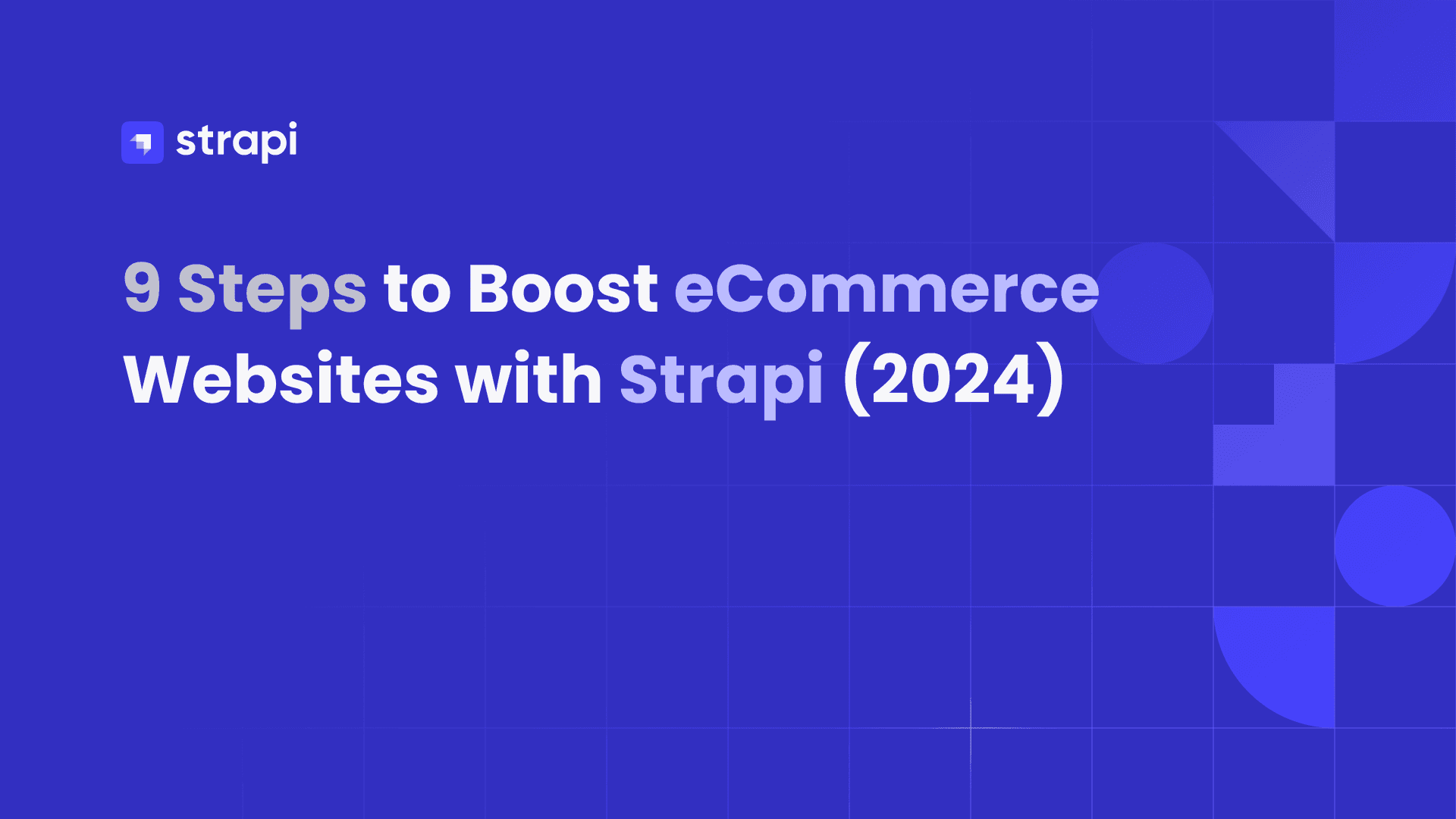 strapi

9 Steps to Boost eCommerce Websites with Strapi (2024)